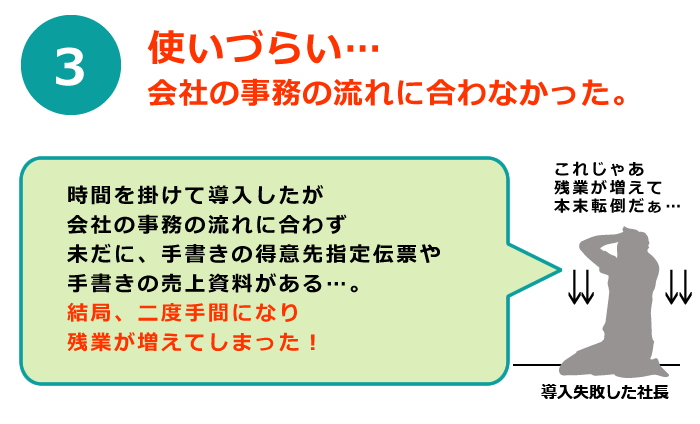 3

使いづらい…
会社の事務の流れに合わなかった。

時間を掛けて導入したが
会社の事務の流れに合わず
未だに、手書きの得意先指定伝票や
手書きの売上資料がある…。
結局、二度手間になり
残業が増えてしまった！

これじゃあ
残業が増えて
本末転倒だぁ…

導入失敗した社長